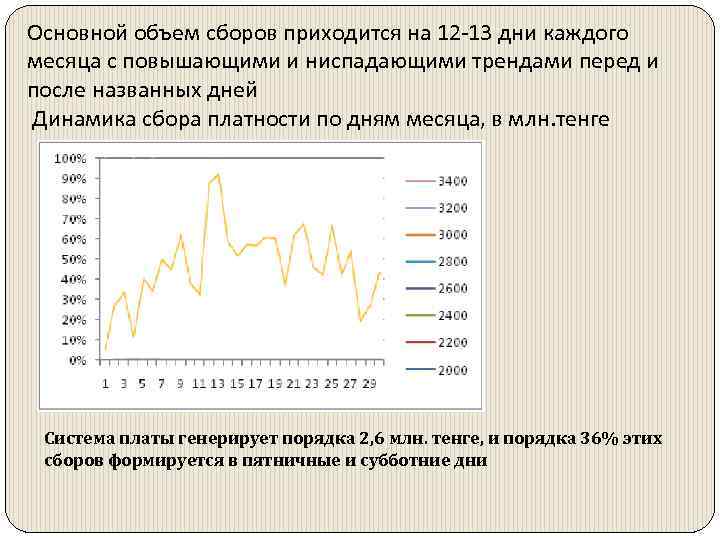 Основной объем сборов приходится на 12-13 дни каждого месяца с повышающими и ниспадающими трендами перед и после названных дней

Динамика сбора платности по дням месяца, в млн.тенге

100%
90%
80%
70%
60%
50%
40%
30%
20%
10%
0%

1 3 5 7 9 11 13 15 17 19 21 23 25 27 29

3400
3200
3000
2800
2600
2400
2200
2000

Система платы генерирует порядка 2,6 млн. тенге, и порядка 36% этих сборов формируется в пятничные и субботние дни